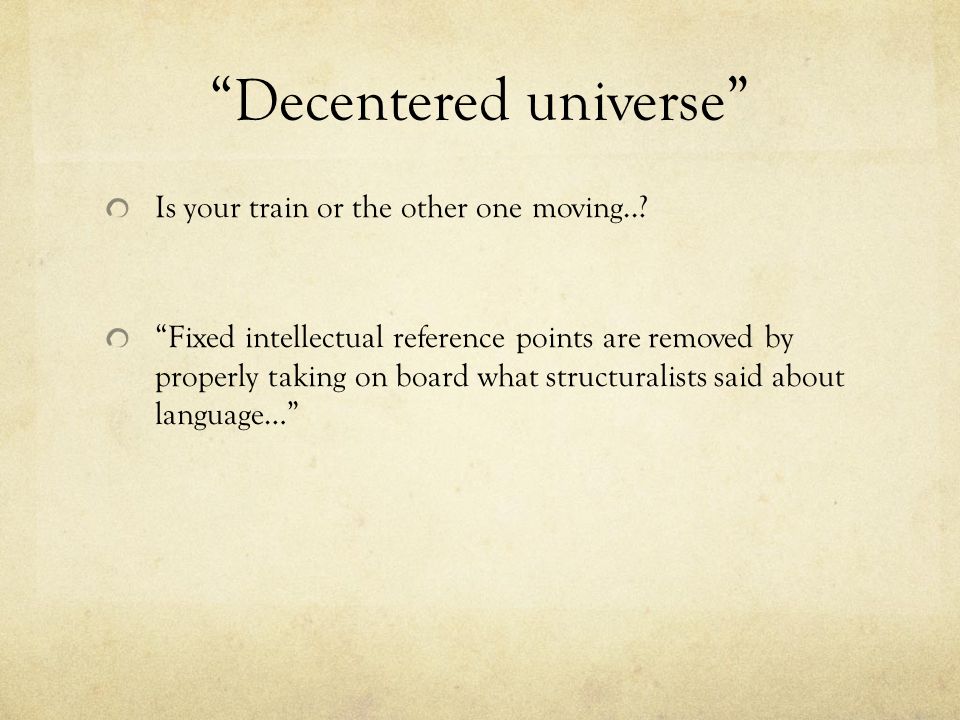 “Decentered universe”

Is your train or the other one moving..?

“Fixed intellectual reference points are removed by properly taking on board what structuralists said about language…”